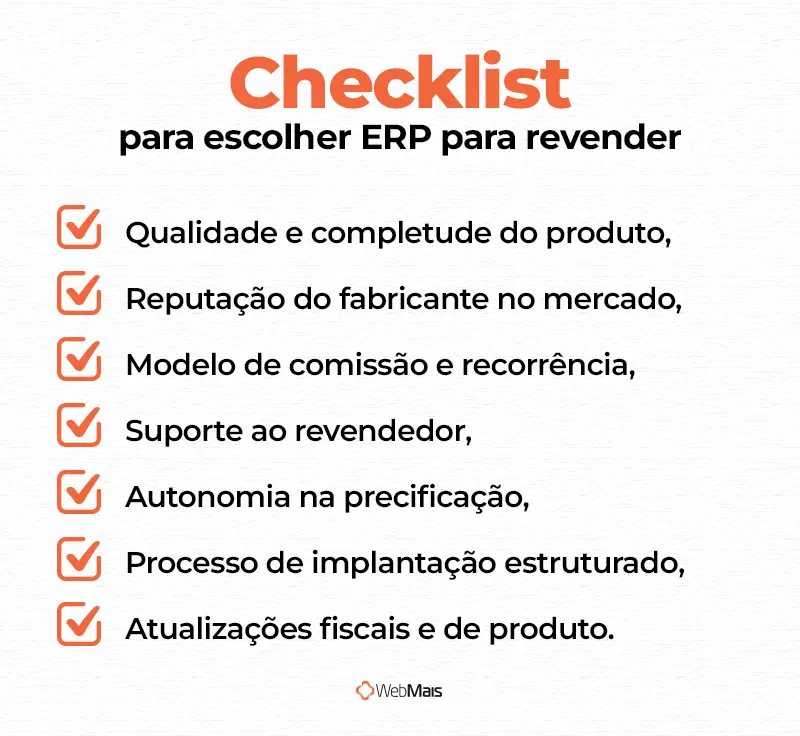 Checklist
para escolher ERP para revender

Qualidade e completude do produto,

Reputação do fabricante no mercado,

Modelo de comissão e recorrência,

Suporte ao revendedor,

Autonomia na precificação,

Processo de implantação estruturado,

Atualizações fiscais e de produto.

WebMais